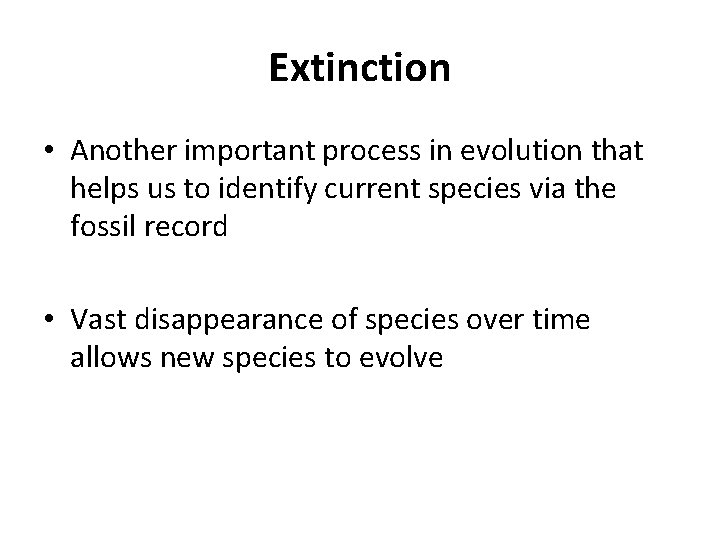 Extinction

• Another important process in evolution that helps us to identify current species via the fossil record

• Vast disappearance of species over time allows new species to evolve